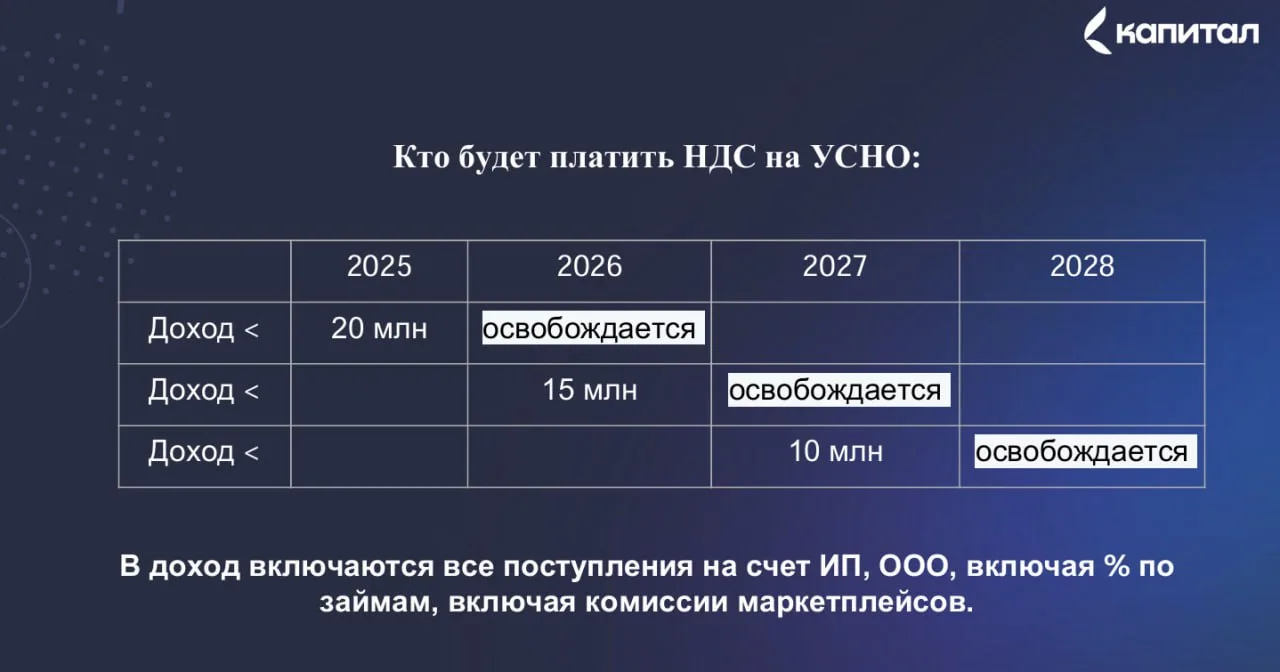 капитал

Кто будет платить НДС на УСНО:

|  | 2025 | 2026 | 2027 | 2028 |
|---|---|---|---|---|
| Доход < | 20 млн | освобождается |  |  |
| Доход < |  | 15 млн | освобождается |  |
| Доход < |  |  | 10 млн | освобождается |

В доход включаются все поступления на счет ИП, ООО, включая % по займам, включая комиссии маркетплейсов.